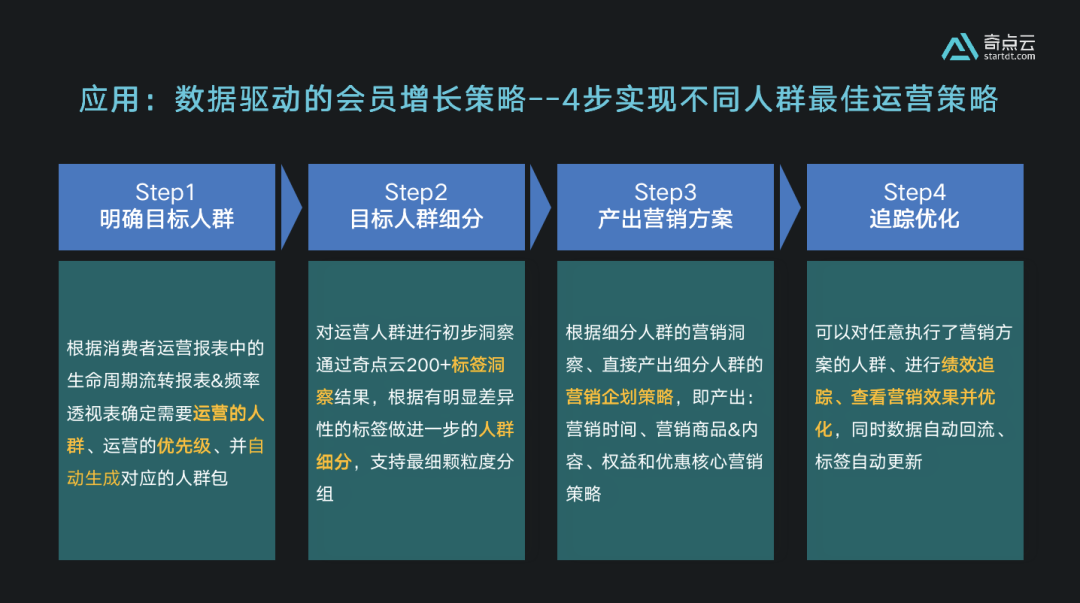 奇点云
startdt.com

应用：数据驱动的会员增长策略--4步实现不同人群最佳运营策略

Step1
明确目标人群

根据消费者运营报表中的生命周期流转报表&频率透视表确定需要运营的人群、运营的优先级、并自动生成对应的人群包

Step2
目标人群细分

对运营人群进行初步洞察通过奇点云200+标签洞察结果，根据有明显差异性的标签做进一步的人群细分，支持最细颗粒度分组

Step3
产出营销方案

根据细分人群的营销洞察、直接产出细分人群的营销企划策略，即产出：营销时间、营销商品&内容、权益和优惠核心营销策略

Step4
追踪优化

可以对任意执行了营销方案的人群、进行绩效追踪、查看营销效果并优化，同时数据自动回流、标签自动更新